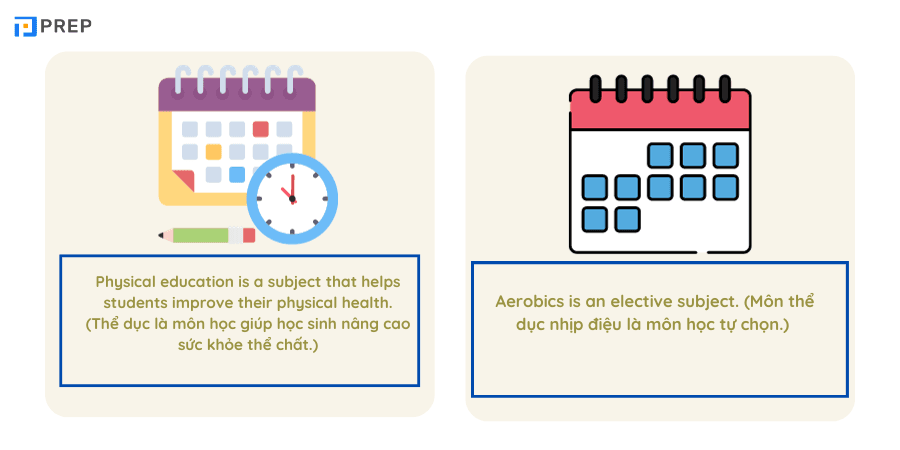 PREP

Physical education is a subject that helps students improve their physical health. (Thể dục là môn học giúp học sinh nâng cao sức khỏe thể chất.)

Aerobics is an elective subject. (Môn thể dục nhịp điệu là môn học tự chọn.)